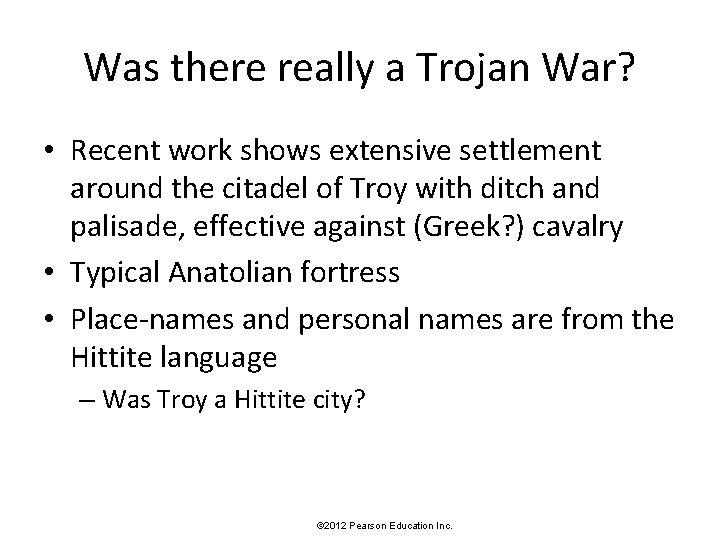 Was there really a Trojan War?

• Recent work shows extensive settlement around the citadel of Troy with ditch and palisade, effective against (Greek?) cavalry
• Typical Anatolian fortress
• Place-names and personal names are from the Hittite language
– Was Troy a Hittite city?

©2012 Pearson Education Inc.